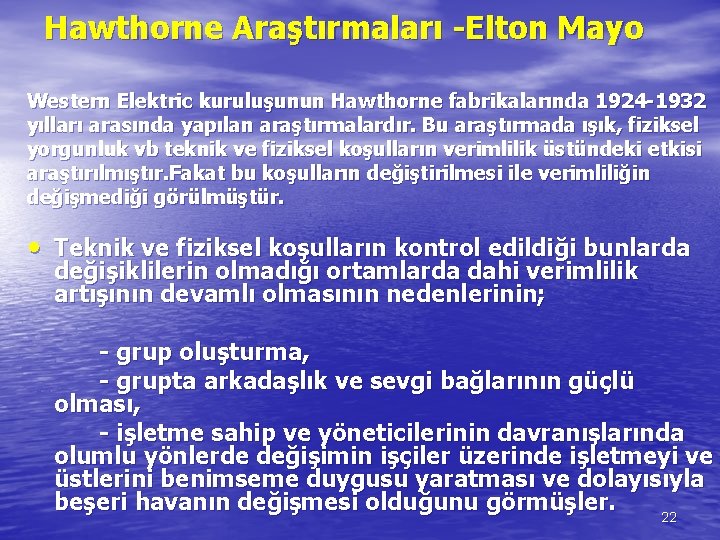 Hawthorne Araştırmaları -Elton Mayo

Western Elektric kuruluşunun Hawthorne fabrikalarında 1924-1932 yılları arasında yapılan araştırmalardır. Bu araştırmada ışık, fiziksel yorgunluk vb teknik ve fiziksel koşulların verimlilik üstündeki etkisi araştırılmıştır.Fakat bu koşulların değiştirilmesi ile verimliliğin değişmediği görülmüştür.

• Teknik ve fiziksel koşulların kontrol edildiği bunlarda değişiklilerin olmadığı ortamlarda dahi verimlilik artışının devamlı olmasının nedenlerinin;

- grup oluşturma,
- grupta arkadaşlık ve sevgi bağlarının güçlü olması,
- işletme sahip ve yöneticilerinin davranışlarında olumlu yönlerde değişimin işçiler üzerinde işletmeyi ve üstlerini benimseme duygusu yaratması ve dolayısıyla beşeri havanın değişmesi olduğunu görmüşler.

22